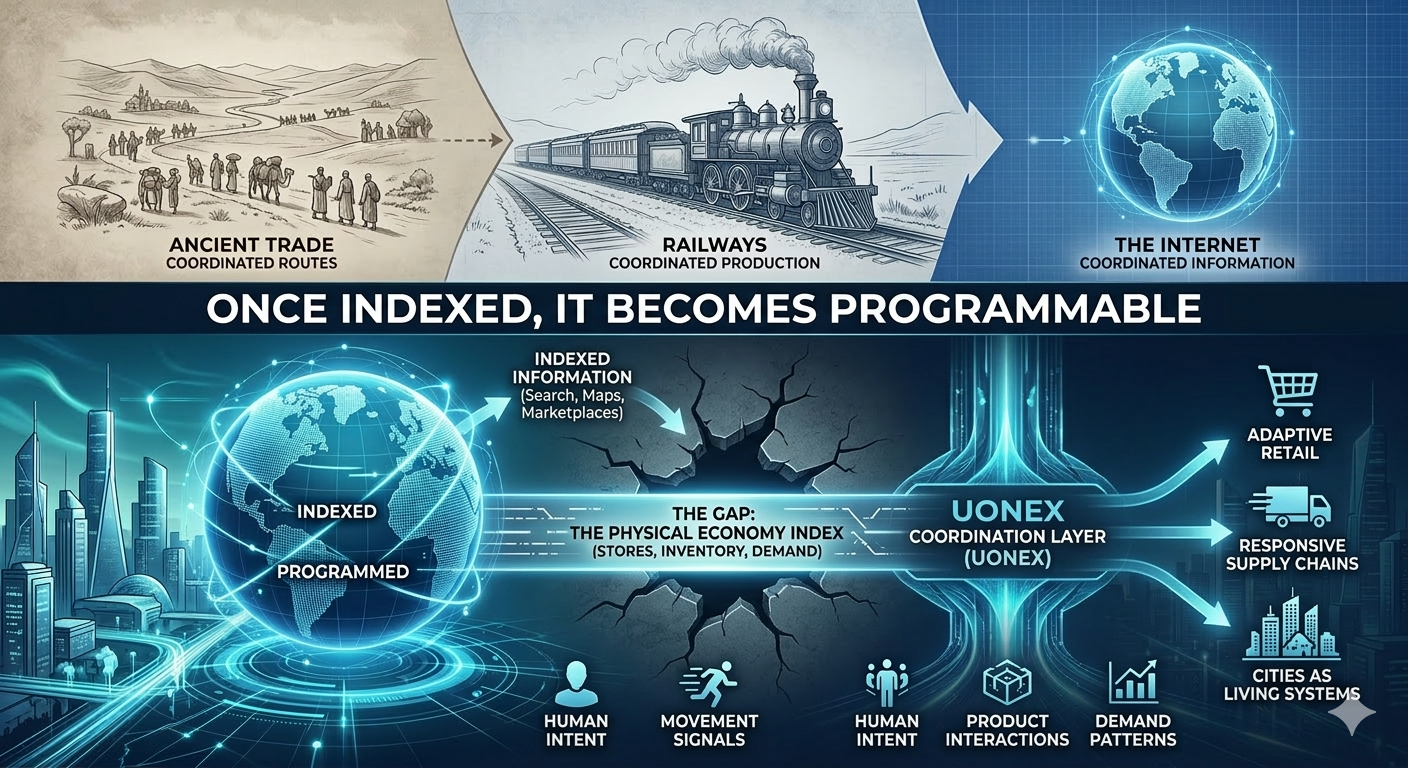 ANCIENT TRADE
COORDINATED ROUTES

RAILWAYS
COORDINATED PRODUCTION

THE INTERNET
COORDINATED INFORMATION

ONCE INDEXED, IT BECOMES PROGRAMMABLE

INDEXED
PROGRAMMED

INDEXED INFORMATION
(Search, Maps, Marketplaces)

THE GAP:
THE PHYSICAL ECONOMY INDEX
(STORES, INVENTORY, DEMAND)

UONEX
COORDINATION LAYER
(UONEX)

ADAPTIVE RETAIL

RESPONSIVE SUPPLY CHAINS

CITIES AS LIVING SYSTEMS

HUMAN INTENT

MOVEMENT SIGNALS

HUMAN INTENT

PRODUCT INTERACTIONS

DEMAND PATTERNS